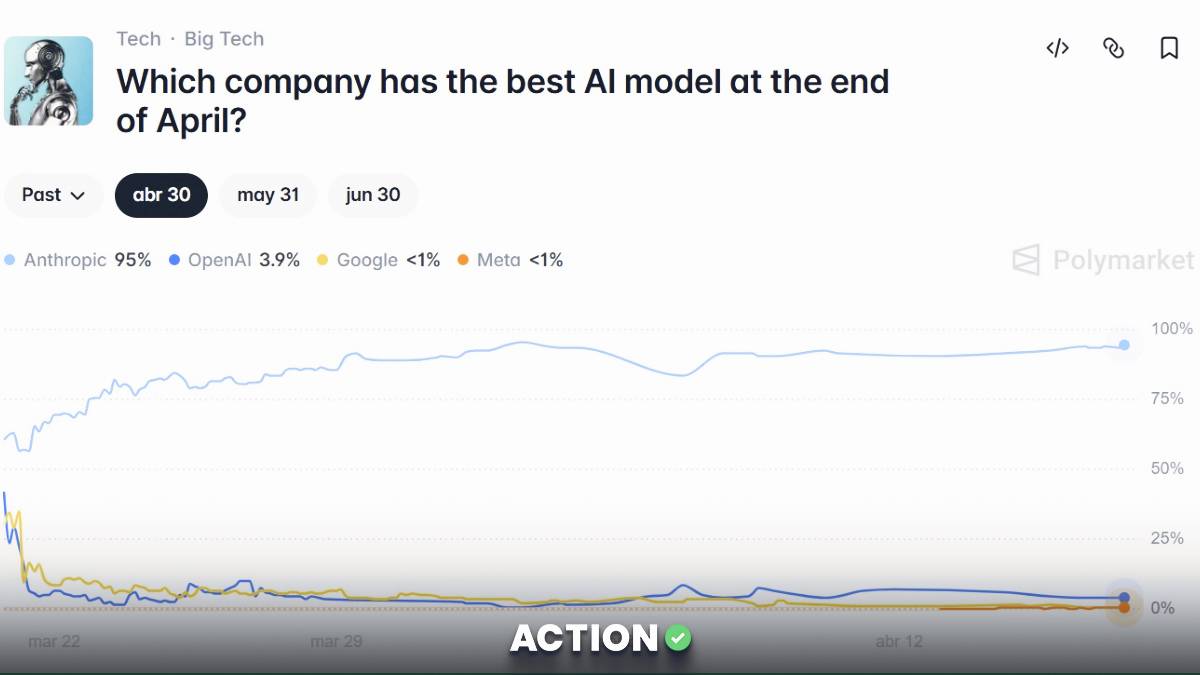 Tech · Big Tech

Which company has the best AI model at the end of April?

Past abr 30 may 31 jun 30

Anthropic 95% OpenAI 3.9% Google <1% Meta <1%

Polymarket

100%
75%
50%
25%
0%

mar 22 mar 29 abr 12

ACTION